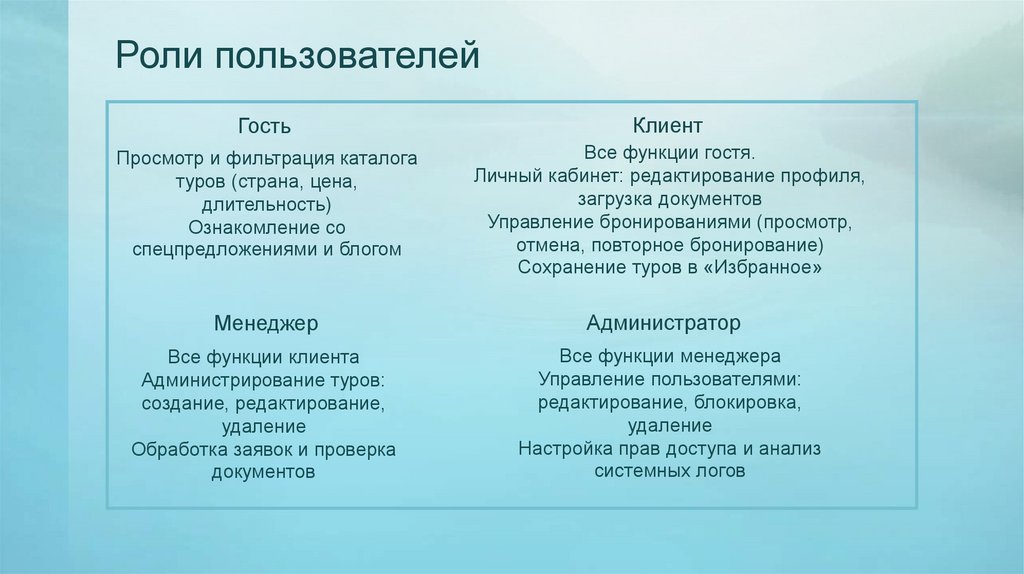 Роли пользователей

Гость

Просмотр и фильтрация каталога туров (страна, цена, длительность)
Ознакомление со спецпредложениями и блогом

Клиент

Все функции гостя.
Личный кабинет: редактирование профиля, загрузка документов
Управление бронированиями (просмотр, отмена, повторное бронирование)
Сохранение туров в «Избранное»

Менеджер

Все функции клиента
Администрирование туров: создание, редактирование, удаление
Обработка заявок и проверка документов

Администратор

Все функции менеджера
Управление пользователями: редактирование, блокировка, удаление
Настройка прав доступа и анализ системных логов